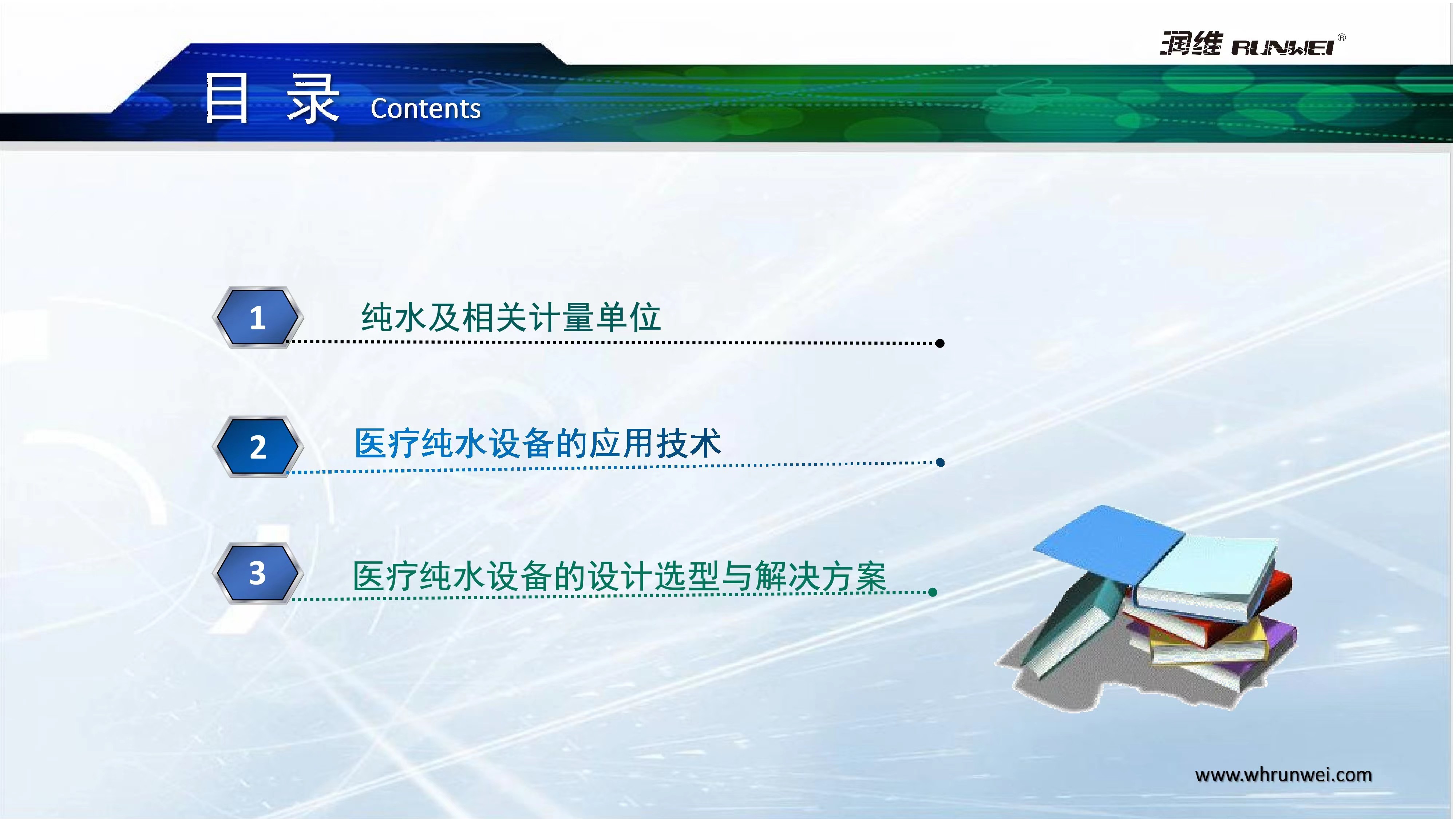 润维 RUNWEI®

目 录 Contents

1 纯水及相关计量单位

2 医疗纯水设备的应用技术

3 医疗纯水设备的设计选型与解决方案

www.whrunwei.com